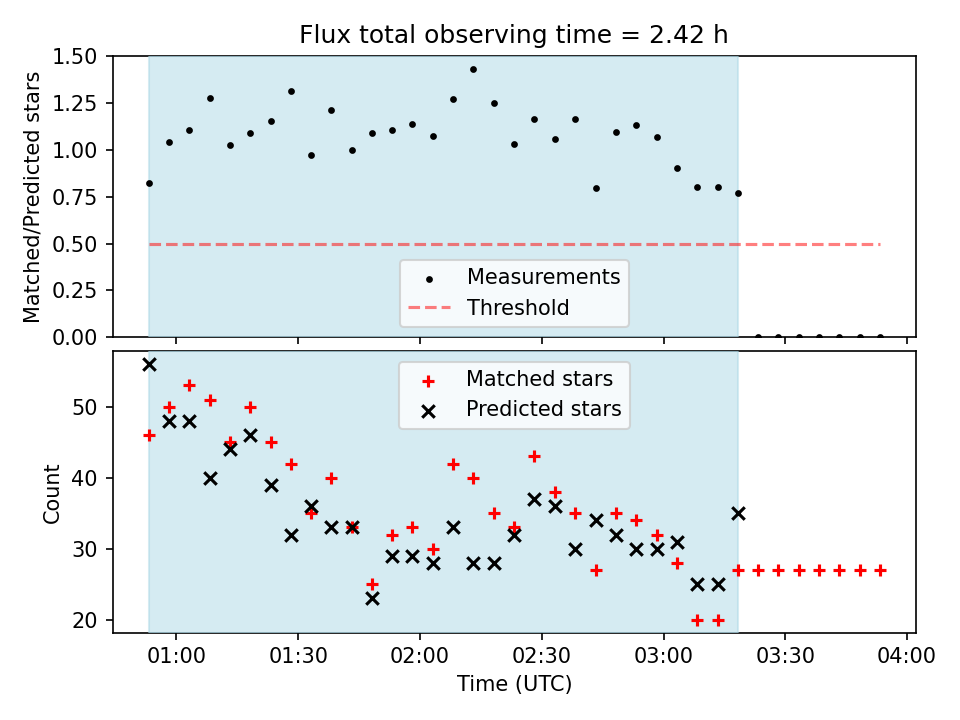 Flux total observing time = 2.42 h

Matched/Predicted stars

1.50
1.25
1.00
0.75
0.50
0.25
0.00

Measurements
Threshold

Count

50
40
30
20

Matched stars
Predicted stars

01:00
01:30
02:00
02:30
03:00
03:30
04:00

Time (UTC)